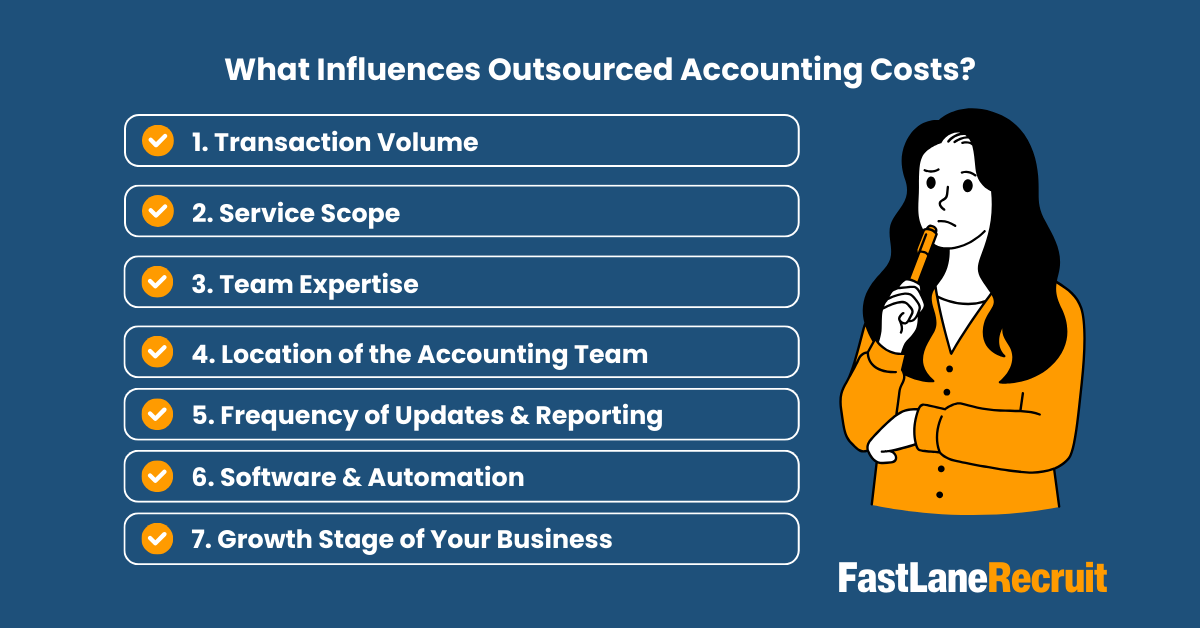 What Influences Outsourced Accounting Costs?

1. Transaction Volume

2. Service Scope

3. Team Expertise

4. Location of the Accounting Team

5. Frequency of Updates & Reporting

6. Software & Automation

7. Growth Stage of Your Business

FastLaneRecruit